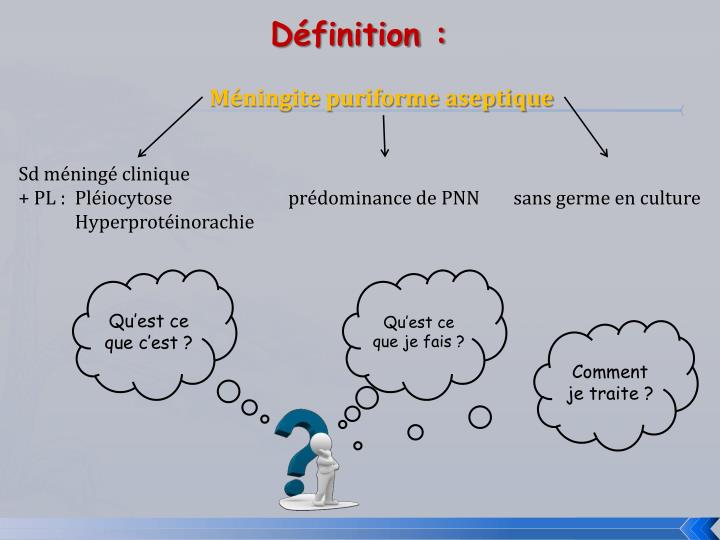 Définition :

Méningite puriforme aseptique

Sd méningé clinique
+ PL : Pléiocytose
Hyperprotéinorachie

prédominance de PNN

sans germe en culture

Qu'est ce que c'est ?

Qu'est ce que je fais ?

Comment je traite ?